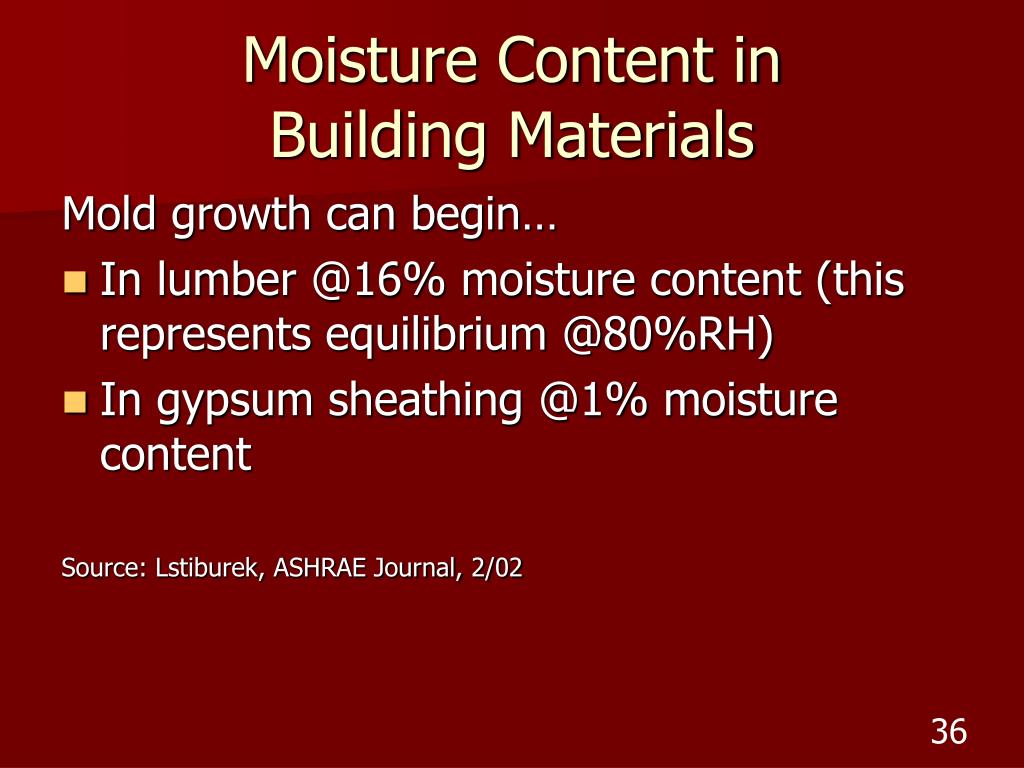 Moisture Content in Building Materials

Mold growth can begin…

- In lumber @16% moisture content (this represents equilibrium @80%RH)
- In gypsum sheathing @1% moisture content

Source: Lstiburek, ASHRAE Journal, 2/02

36